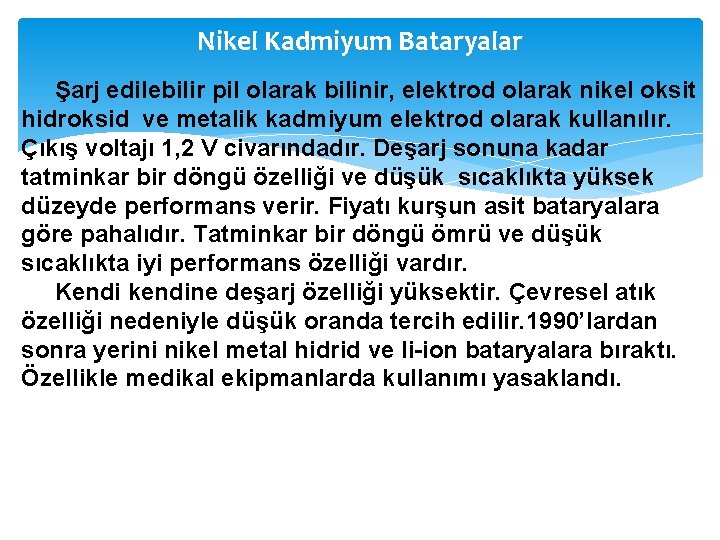 Nikel Kadmiyum Bataryalar

Şarj edilebilir pil olarak bilinir, elektrod olarak nikel oksit hidroksid ve metalik kadmiyum elektrod olarak kullanılır. Çıkış voltajı 1,2 V civarındadır. Deşarj sonuna kadar tatminkar bir döngü özelliği ve düşük sıcaklıkta yüksek düzeyde performans verir. Fiyatı kurşun asit bataryalara göre pahalıdır. Tatminkar bir döngü ömrü ve düşük sıcaklıkta iyi performans özelliği vardır.

Kendi kendine deşarj özelliği yüksektir. Çevresel atık özelliği nedeniyle düşük oranda tercih edilir.1990'lardan sonra yerini nikel metal hidrid ve li-ion bataryalara bıraktı. Özellikle medikal ekipmanlarda kullanımı yasaklandı.